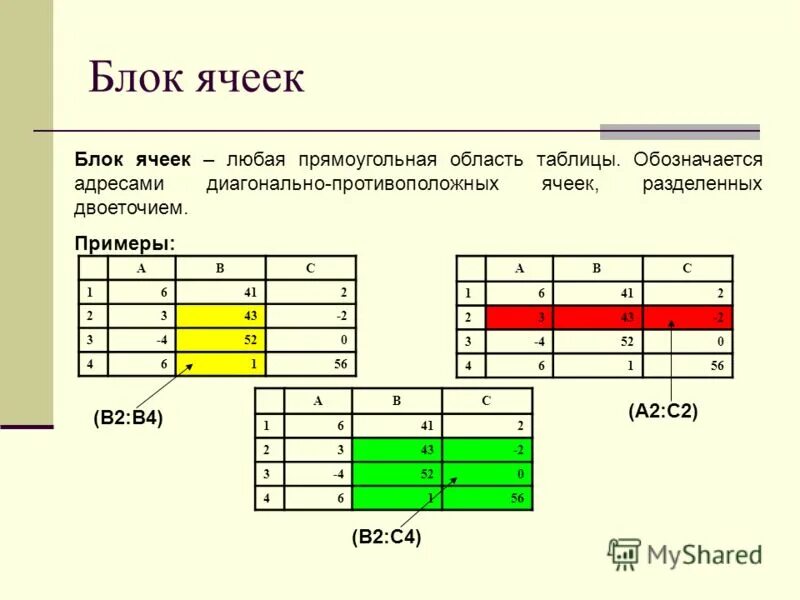 Блок ячеек

**Блок ячеек** – любая прямоугольная область таблицы. Обозначается адресами диагонально-противоположных ячеек, разделенных двоеточием.

**Примеры:**

| | A | B | C |
|---|---|---|---|
| 1 | 6 | 41 | 2 |
| 2 | 3 | 43 | -2 |
| 3 | -4 | 52 | 0 |
| 4 | 6 | 1 | 56 |

(B2:B4)

| | A | B | C |
|---|---|---|---|
| 1 | 6 | 41 | 2 |
| 2 | 3 | 43 | -2 |
| 3 | -4 | 52 | 0 |
| 4 | 6 | 1 | 56 |

(A2:C2)

| | A | B | C |
|---|---|---|---|
| 1 | 6 | 41 | 2 |
| 2 | 3 | 43 | -2 |
| 3 | -4 | 52 | 0 |
| 4 | 6 | 1 | 56 |

(B2:C4)

MyShared